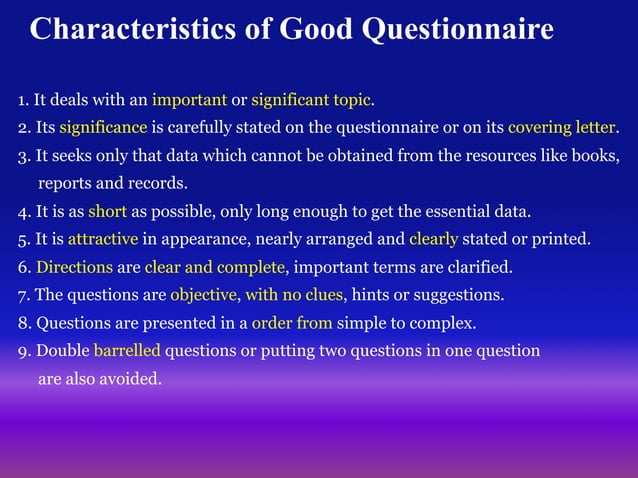 Characteristics of Good Questionnaire

1. It deals with an important or significant topic.
2. Its significance is carefully stated on the questionnaire or on its covering letter.
3. It seeks only that data which cannot be obtained from the resources like books, reports and records.
4. It is as short as possible, only long enough to get the essential data.
5. It is attractive in appearance, nearly arranged and clearly stated or printed.
6. Directions are clear and complete, important terms are clarified.
7. The questions are objective, with no clues, hints or suggestions.
8. Questions are presented in a order from simple to complex.
9. Double barrelled questions or putting two questions in one question are also avoided.